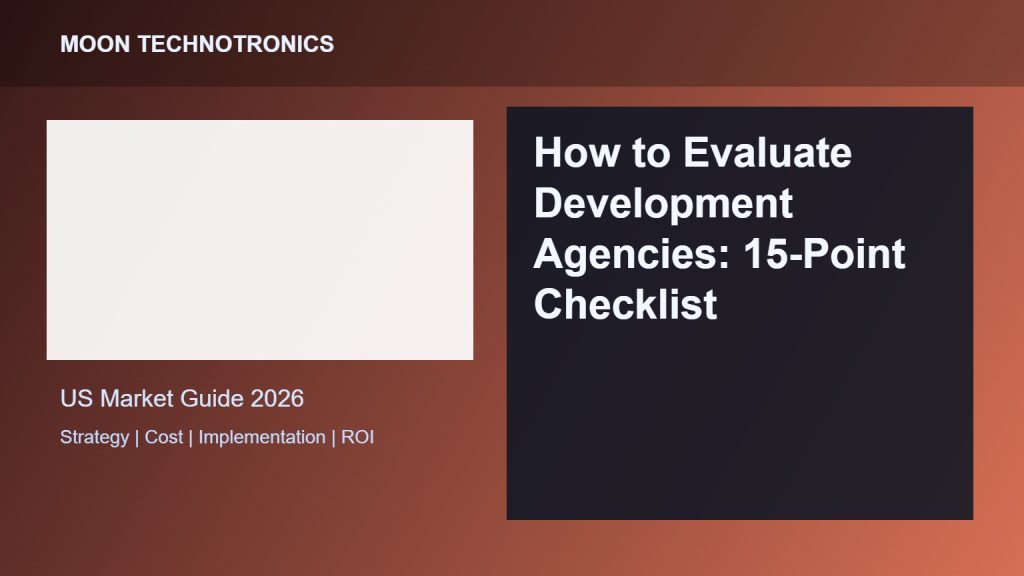 MOON TECHNOTRONICS

US Market Guide 2026

Strategy | Cost | Implementation | ROI

How to Evaluate Development Agencies: 15-Point Checklist